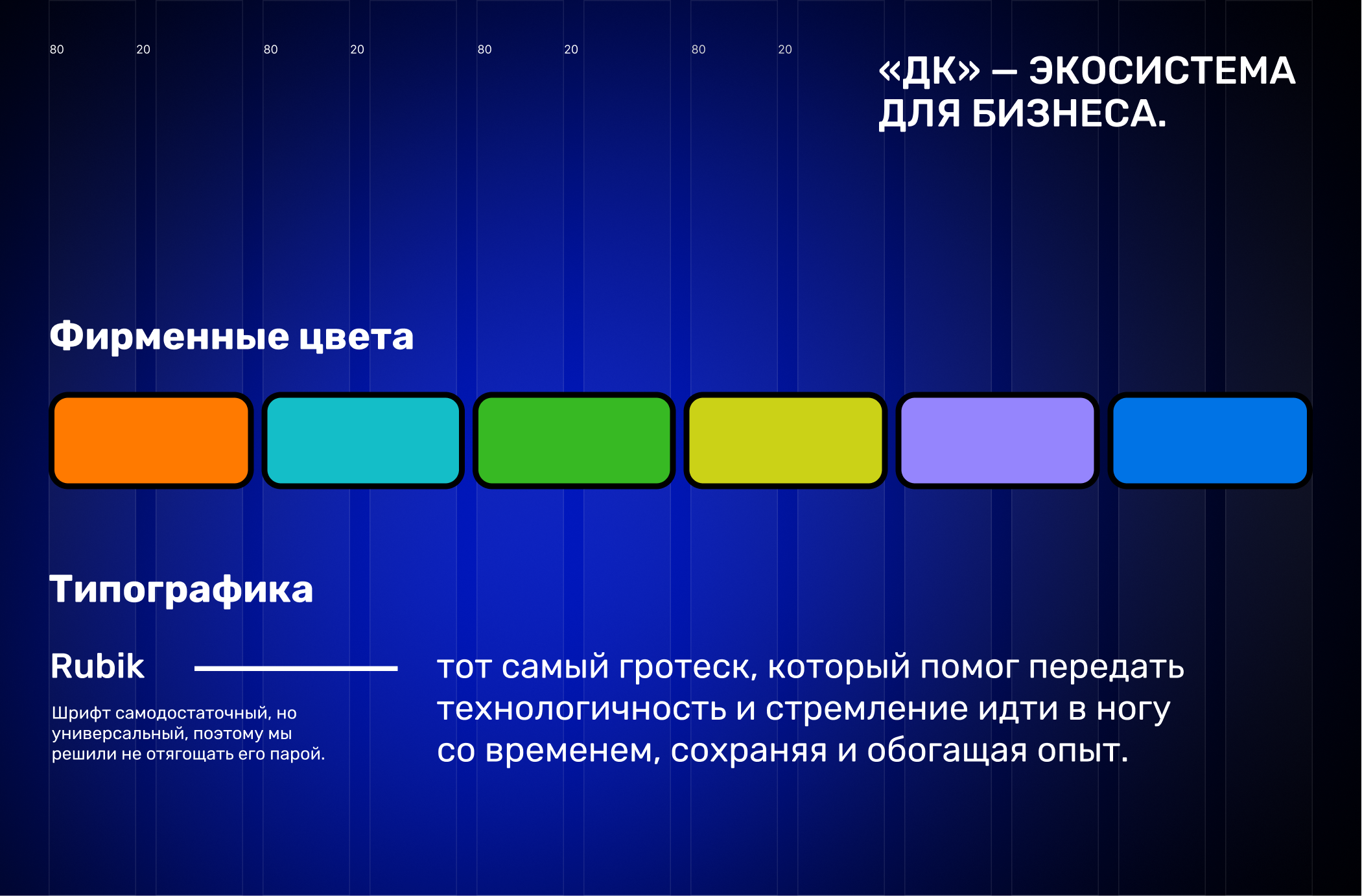 80 20 80 20 80 20 80 20

«ДК» — ЭКОСИСТЕМА ДЛЯ БИЗНЕСА.

Фирменные цвета

Типографика

Rubik

Шрифт самодостаточный, но универсальный, поэтому мы решили не отягощать его парой.

тот самый гротеск, который помог передать технологичность и стремление идти в ногу со временем, сохраняя и обогащая опыт.